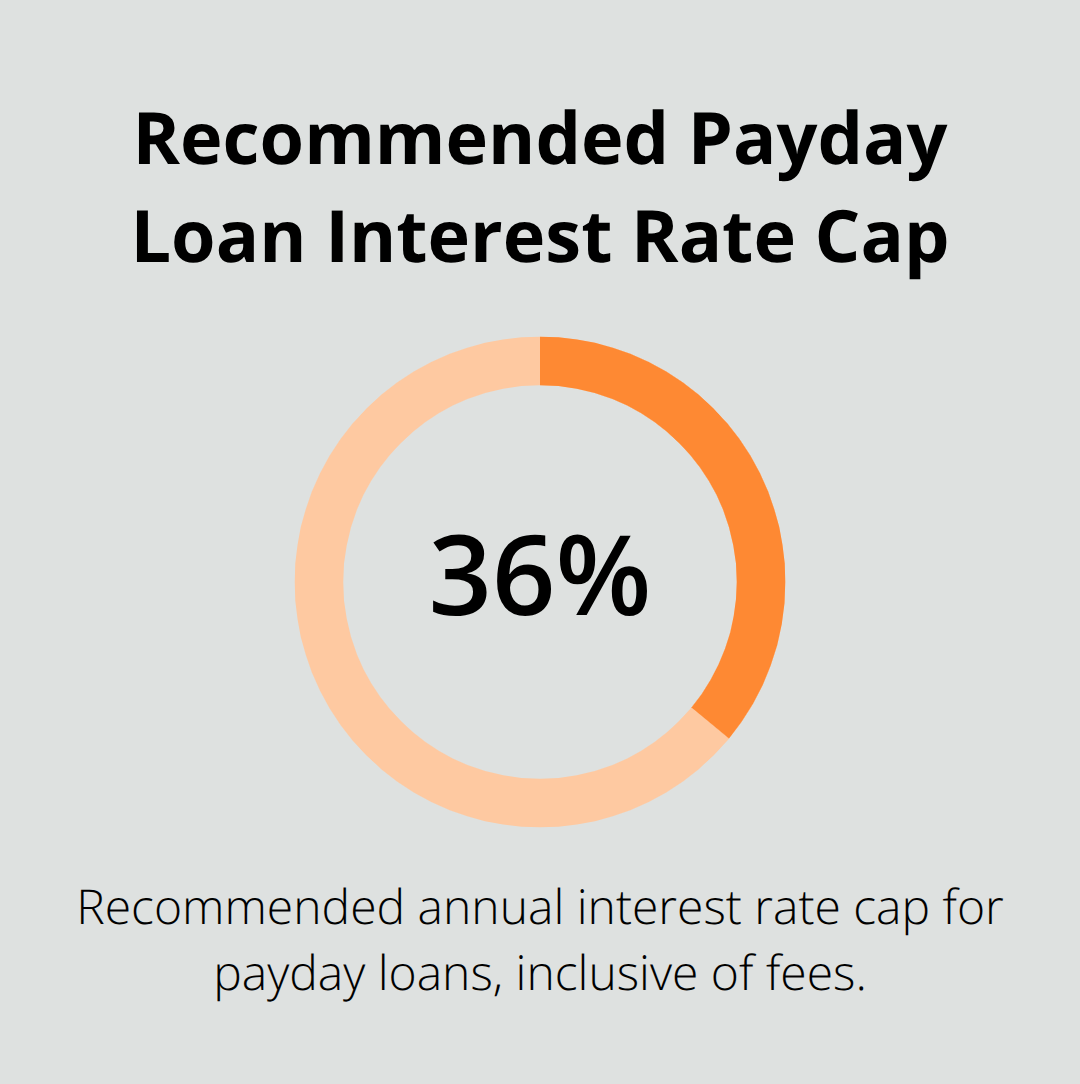 Recommended Payday Loan Interest Rate Cap

36%

Recommended annual interest rate cap for payday loans, inclusive of fees.